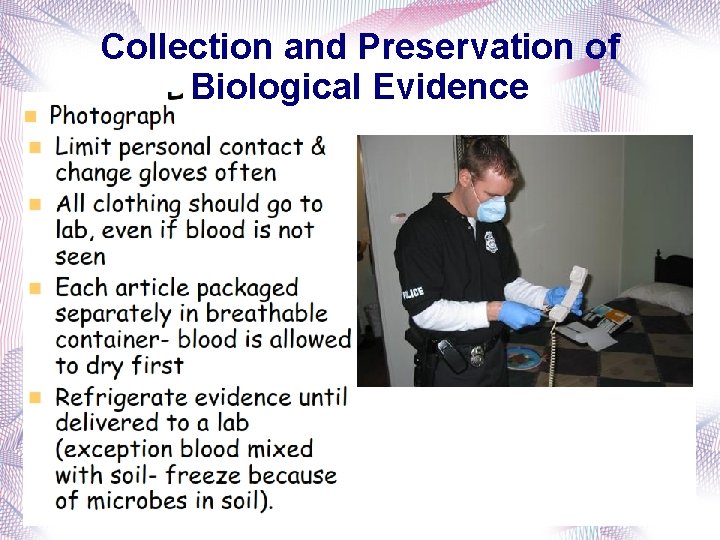 Collection and Preservation of Biological Evidence

- Photograph
- Limit personal contact & change gloves often
- All clothing should go to lab, even if blood is not seen
- Each article packaged separately in breathable container- blood is allowed to dry first
- Refrigerate evidence until delivered to a lab (exception blood mixed with soil- freeze because of microbes in soil).

POLICE